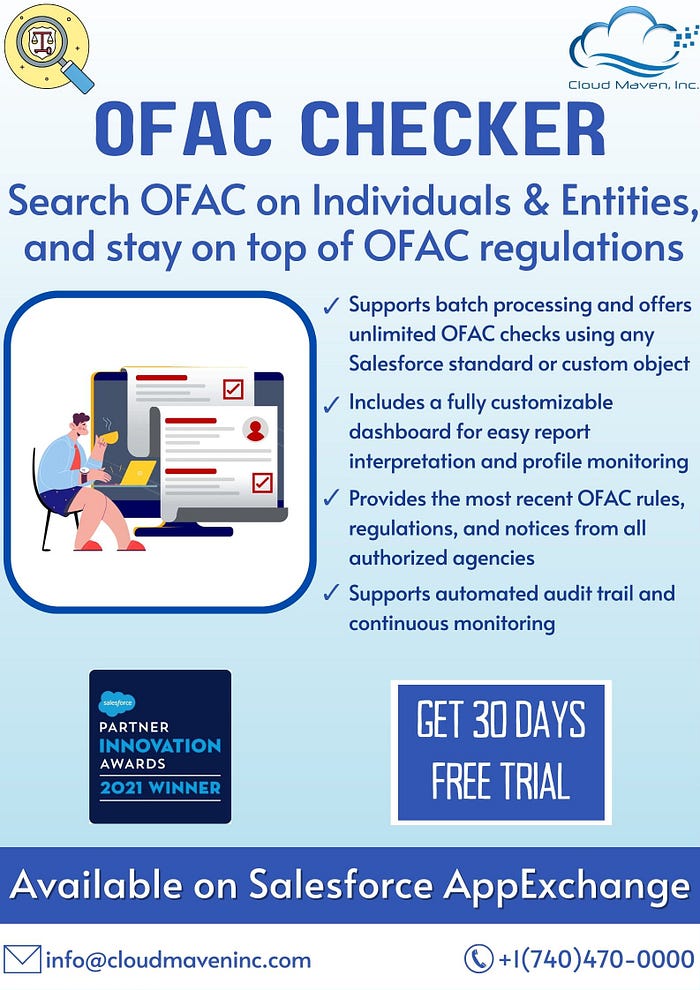 Cloud Maven, Inc.

OFAC CHECKER

Search OFAC on Individuals & Entities, and stay on top of OFAC regulations

✓ Supports batch processing and offers unlimited OFAC checks using any Salesforce standard or custom object

✓ Includes a fully customizable dashboard for easy report interpretation and profile monitoring

✓ Provides the most recent OFAC rules, regulations, and notices from all authorized agencies

✓ Supports automated audit trail and continuous monitoring

salesforce
PARTNER
INNOVATION
AWARDS
2021 WINNER

GET 30 DAYS FREE TRIAL

Available on Salesforce AppExchange

info@cloudmaveninc.com

+1(740)470-0000